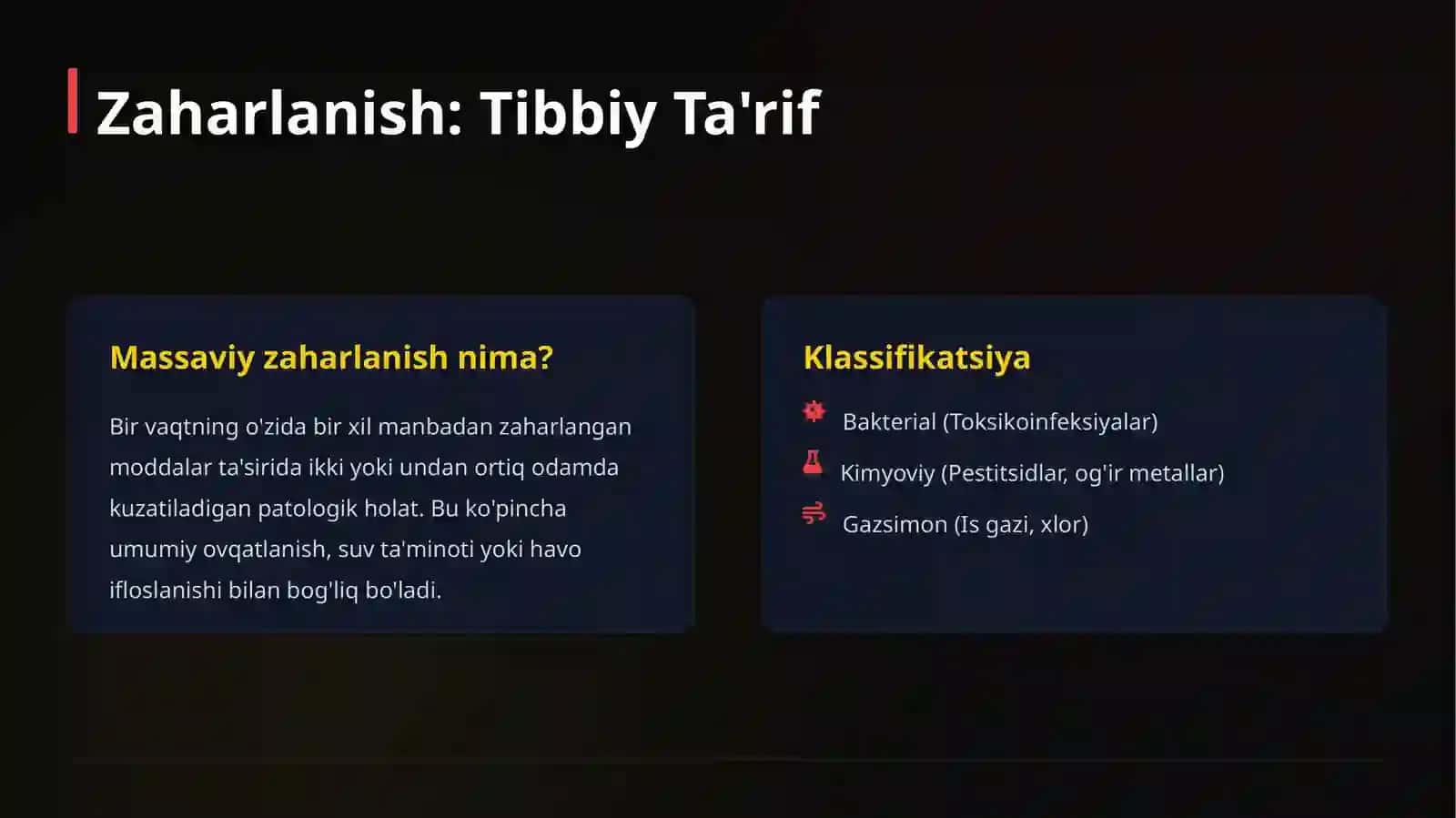 Zaharlanish: Tibbiy Ta'rif

Massaviy zaharlanish nima?

Bir vaqtning o'zida bir xil manbadan zaharlangan moddalar ta'sirida ikki yoki undan ortiq odamda kuzatiladigan patologik holat. Bu ko'pincha umumiy ovqatlanish, suv ta'minoti yoki havo ifloslanishi bilan bog'liq bo'ladi.

Klassifikatsiya

Bakterial (Toksikoinfeksiyalar)

Kimyoviy (Pestitsidlar, og'ir metallar)

Gazsimon (Is gazi, xlor)